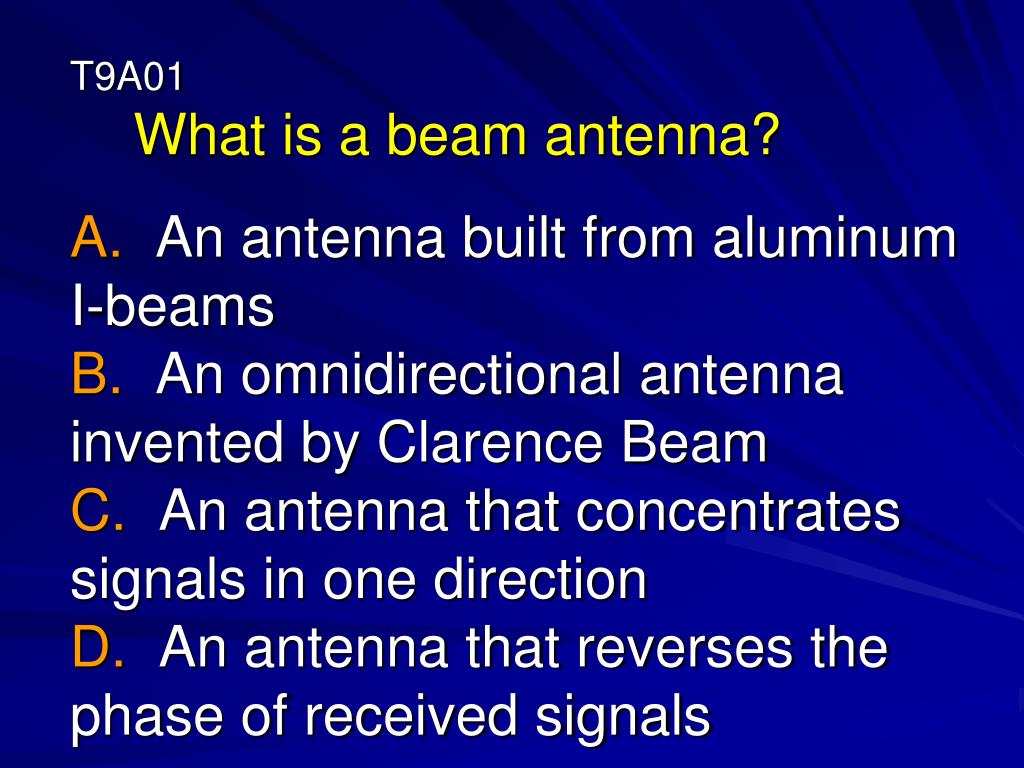 T9A01
What is a beam antenna?

A. An antenna built from aluminum I-beams
B. An omnidirectional antenna invented by Clarence Beam
C. An antenna that concentrates signals in one direction
D. An antenna that reverses the phase of received signals